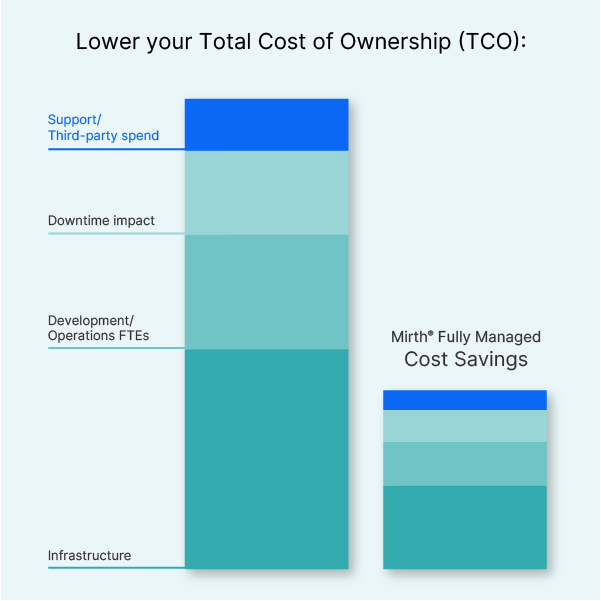 Lower your Total Cost of Ownership (TCO):

Support/
Third-party spend

Downtime impact

Development/
Operations FTEs

Infrastructure

Mirth® Fully Managed
Cost Savings